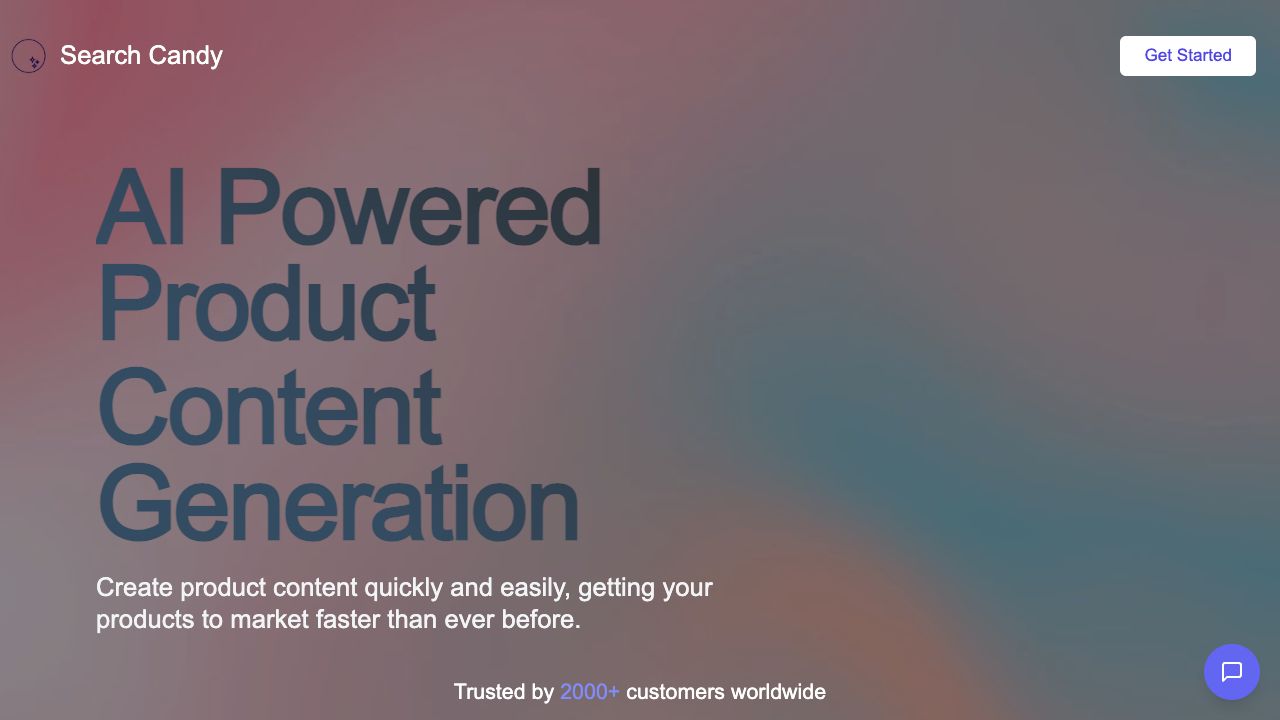 Search Candy

Get Started

AI Powered Product Content Generation

Create product content quickly and easily, getting your products to market faster than ever before.

Trusted by 2000+ customers worldwide